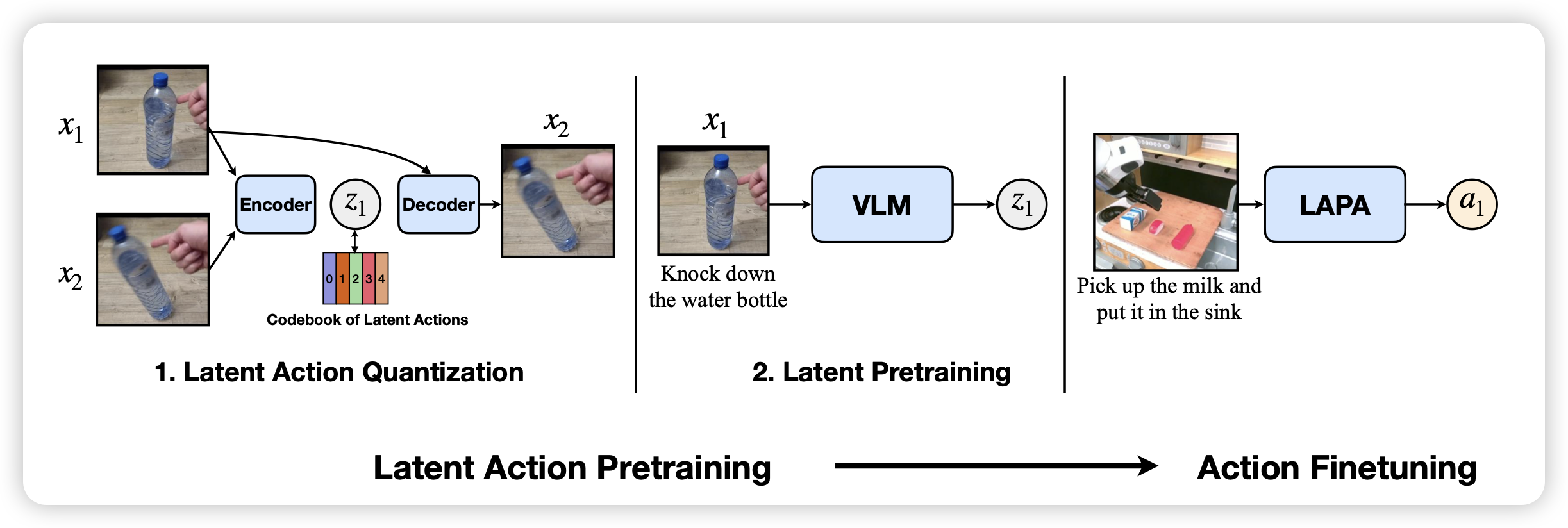 $x_1$

$x_2$

Encoder

$z_1$

Decoder

$x_2$

0 1 2 3 4

Codebook of Latent Actions

1. Latent Action Quantization

$x_1$

VLM

$z_1$

Knock down the water bottle

2. Latent Pretraining

LAPA

$a_1$

Pick up the milk and put it in the sink

Latent Action Pretraining

Action Finetuning